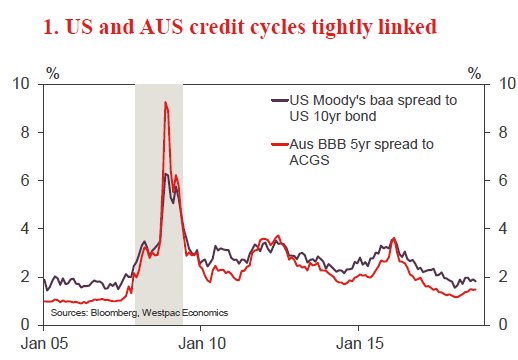 1. US and AUS credit cycles tightly linked

%

%

10
8
6
4
2
0

10
8
6
4
2
0

US Moody's baa spread to US 10yr bond

Aus BBB 5yr spread to ACGS

Sources: Bloomberg, Westpac Economics

Jan 05

Jan 10

Jan 15